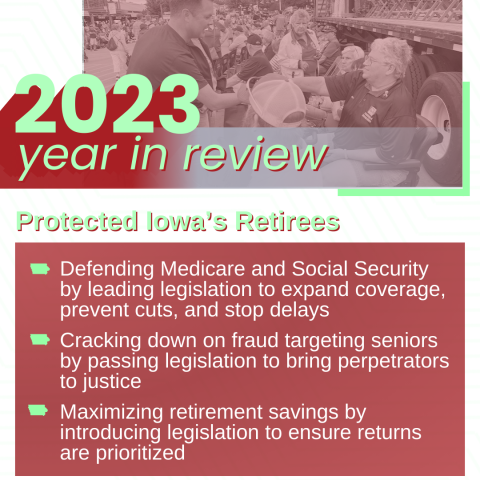 2023
year in review

Protected Iowa's Retirees

Defending Medicare and Social Security by leading legislation to expand coverage, prevent cuts, and stop delays

Cracking down on fraud targeting seniors by passing legislation to bring perpetrators to justice

Maximizing retirement savings by introducing legislation to ensure returns are prioritized